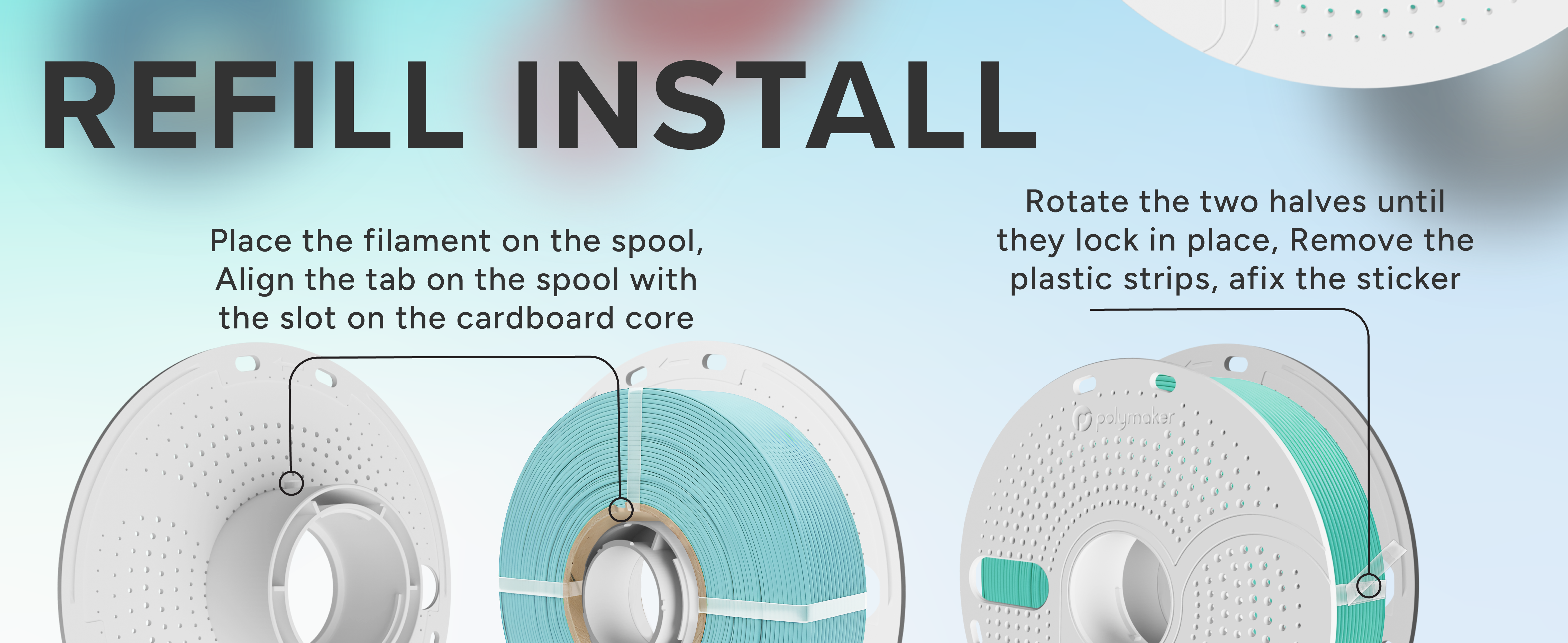 REFILL INSTALL

Place the filament on the spool, Align the tab on the spool with the slot on the cardboard core

Rotate the two halves until they lock in place, Remove the plastic strips, afix the sticker

polymaker